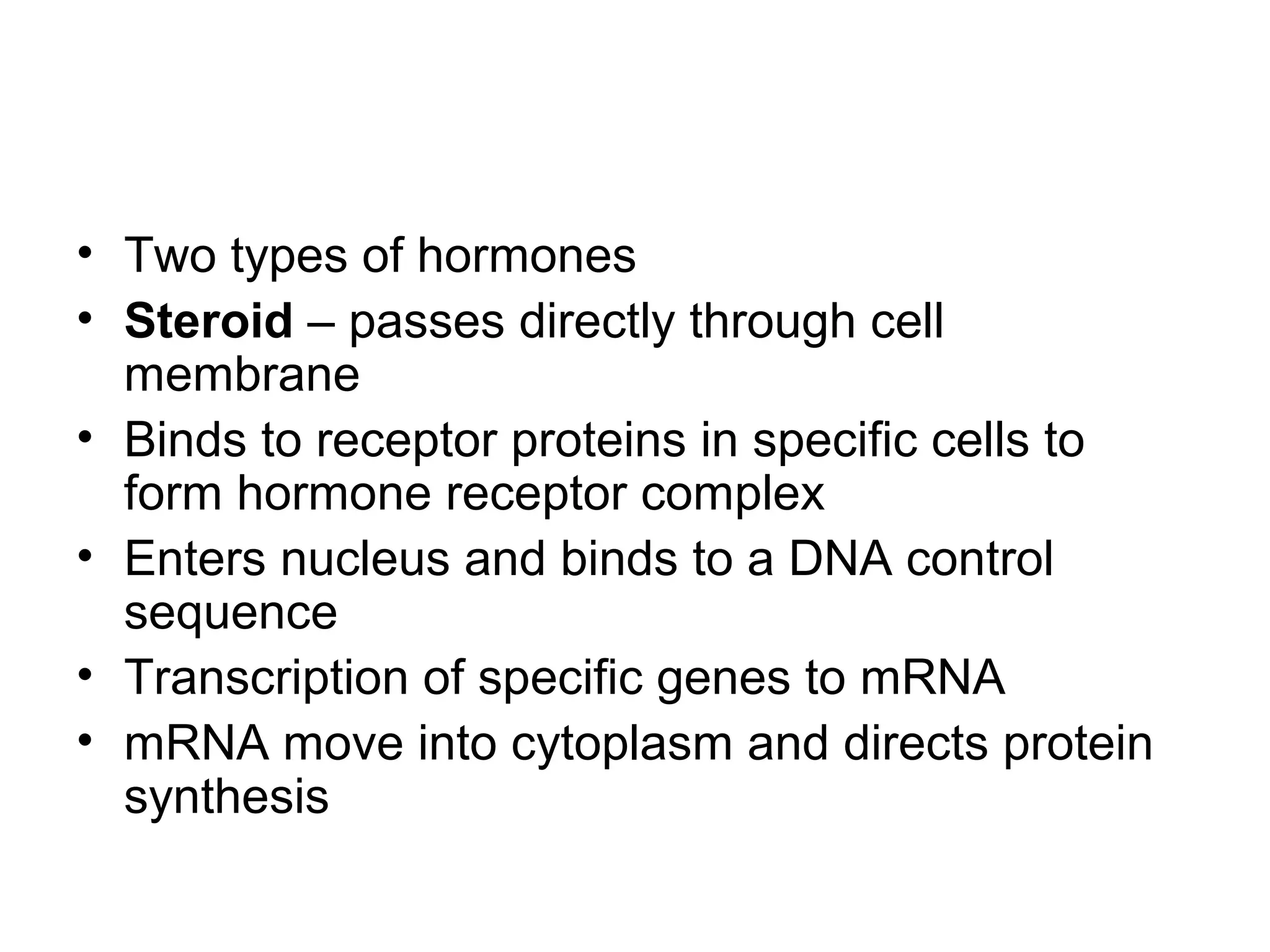 • Two types of hormones
• Steroid – passes directly through cell membrane
• Binds to receptor proteins in specific cells to form hormone receptor complex
• Enters nucleus and binds to a DNA control sequence
• Transcription of specific genes to mRNA
• mRNA move into cytoplasm and directs protein synthesis